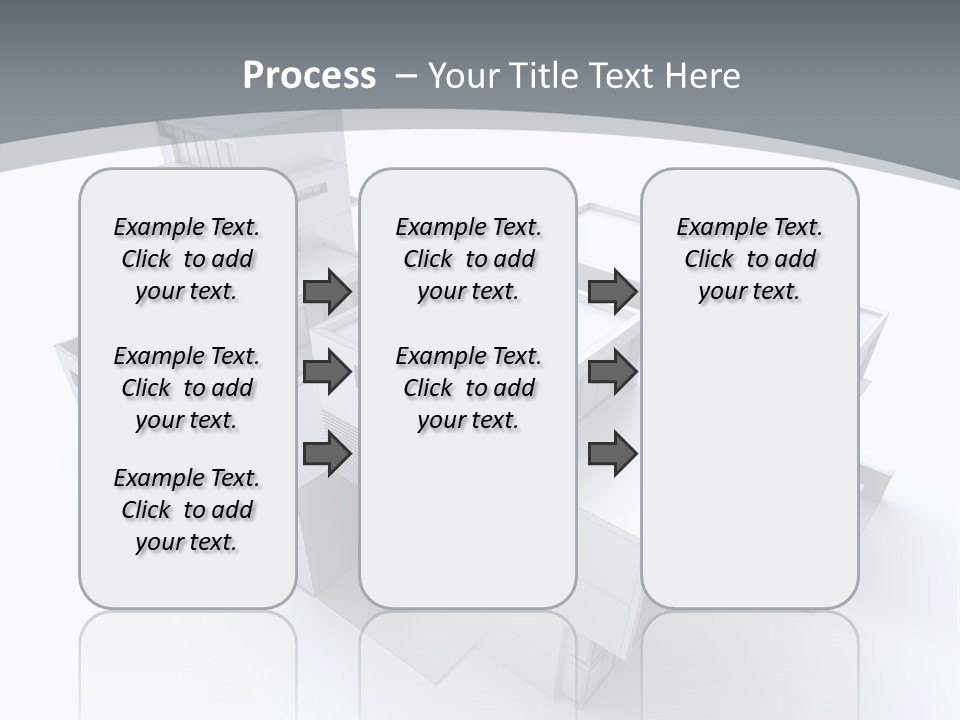 Process – Your Title Text Here

Example Text. Click to add your text.

Example Text. Click to add your text.

Example Text. Click to add your text.

Example Text. Click to add your text.

Example Text. Click to add your text.

Example Text. Click to add your text.